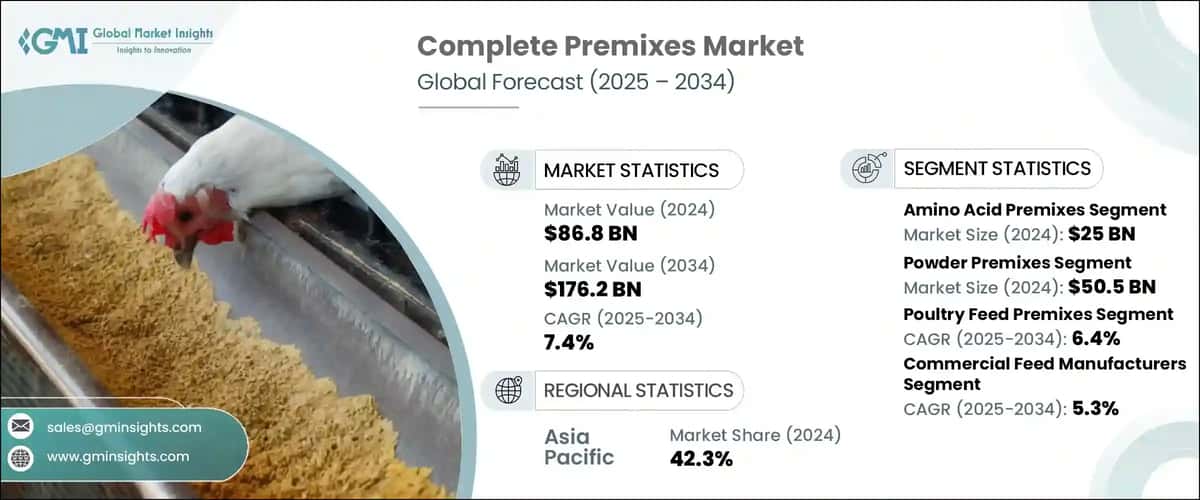 GMI Global Market Insights
Insights to Innovation

Complete Premixes Market
Global Forecast (2025 – 2034)

MARKET STATISTICS

Market Value (2024)
$86.8 BN

Market Value (2034)
$176.2 BN

CAGR (2025-2034)
7.4%

REGIONAL STATISTICS

Asia Pacific

Market Share (2024)
42.3%

SEGMENT STATISTICS

Amino Acid Premixes Segment
Market Size (2024): $25 BN

Powder Premixes Segment
Market Size (2024): $50.5 BN

Poultry Feed Premixes Segment
CAGR (2025-2034): 6.4%

Commercial Feed Manufacturers Segment
CAGR (2025-2034): 5.3%

sales@gminsights.com
www.gminsights.com